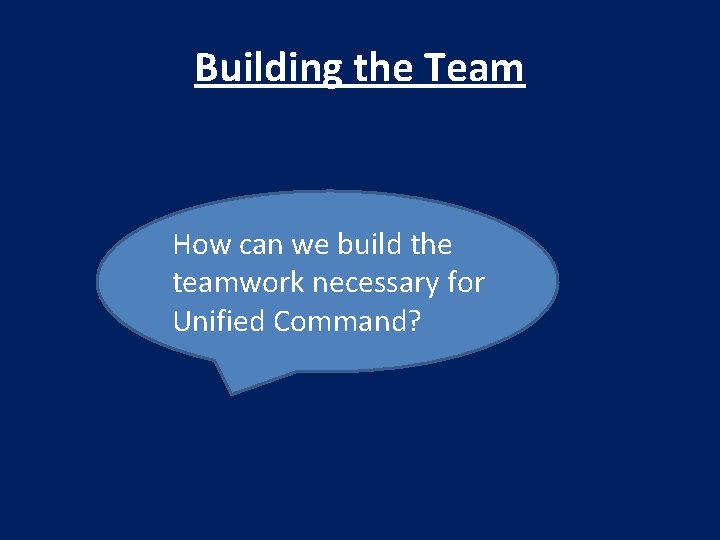 Building the Team

How can we build the teamwork necessary for Unified Command?